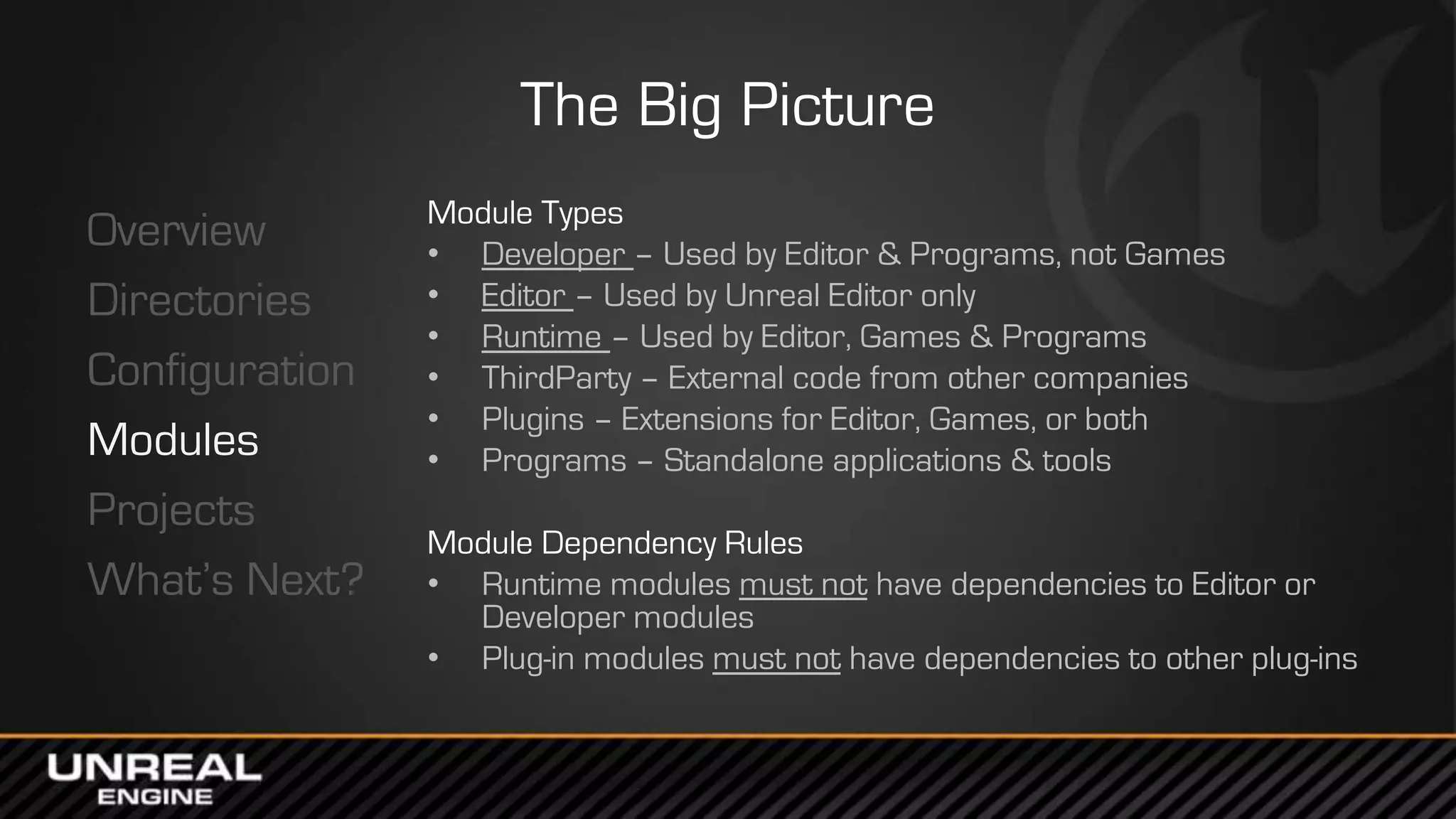 The Big Picture

Overview
Directories
Configuration
Modules
Projects
What's Next?

Module Types
• Developer – Used by Editor & Programs, not Games
• Editor – Used by Unreal Editor only
• Runtime – Used by Editor, Games & Programs
• ThirdParty – External code from other companies
• Plugins – Extensions for Editor, Games, or both
• Programs – Standalone applications & tools

Module Dependency Rules
• Runtime modules must not have dependencies to Editor or Developer modules
• Plug-in modules must not have dependencies to other plug-ins

UNREAL ENGINE